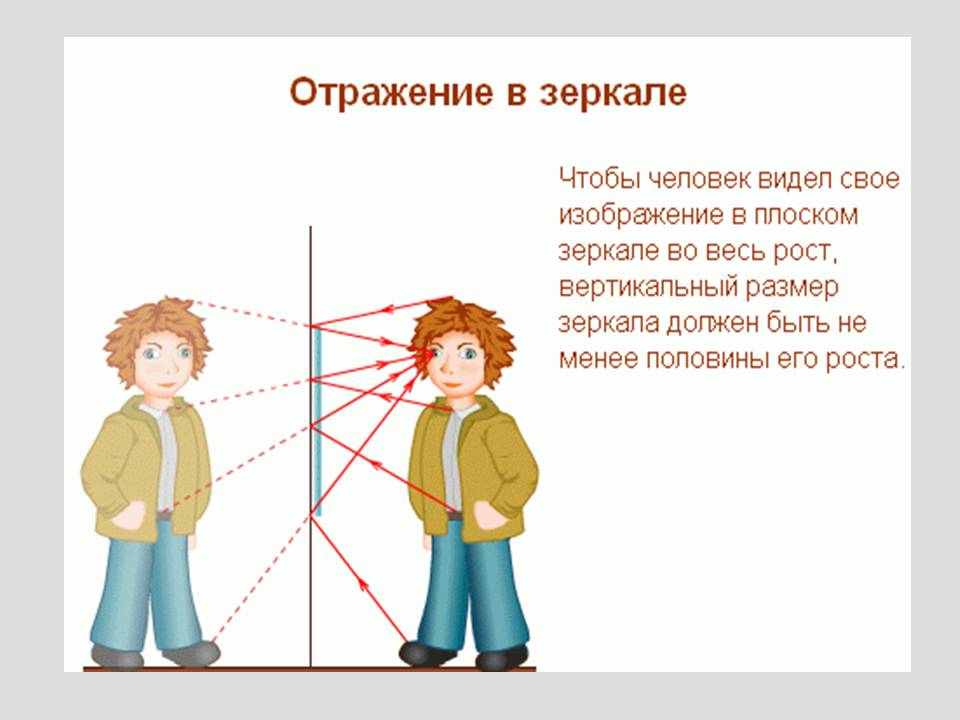 Отражение в зеркале

Чтобы человек видел свое изображение в плоском зеркале во весь рост, вертикальный размер зеркала должен быть не менее половины его роста.